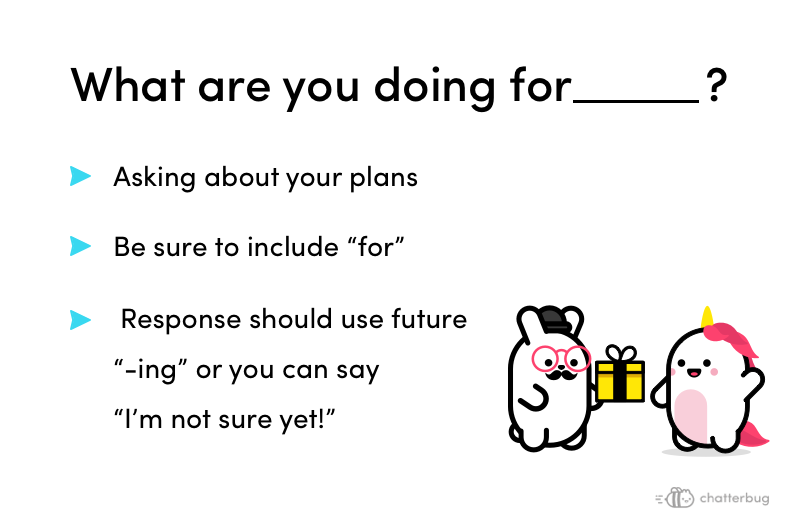 What are you doing for_____?

Asking about your plans

Be sure to include “for”

Response should use future “-ing” or you can say “I’m not sure yet!”

chatterbug